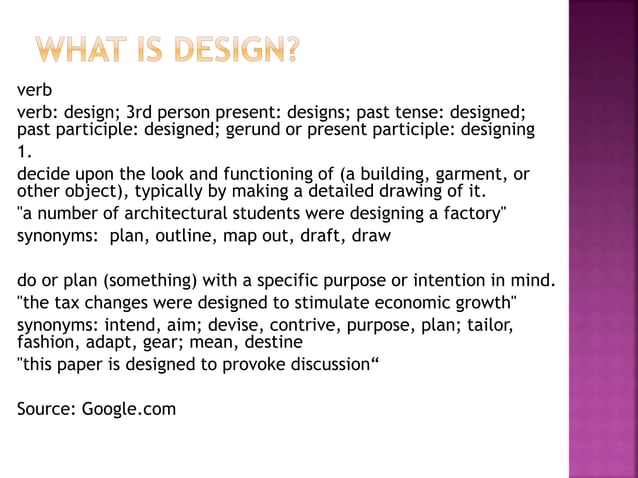 WHAT IS DESIGN?

verb

verb: design; 3rd person present: designs; past tense: designed; past participle: designed; gerund or present participle: designing

1.

decide upon the look and functioning of (a building, garment, or other object), typically by making a detailed drawing of it.

"a number of architectural students were designing a factory"

synonyms: plan, outline, map out, draft, draw

do or plan (something) with a specific purpose or intention in mind.

"the tax changes were designed to stimulate economic growth"

synonyms: intend, aim; devise, contrive, purpose, plan; tailor, fashion, adapt, gear; mean, destine

"this paper is designed to provoke discussion“

Source: Google.com